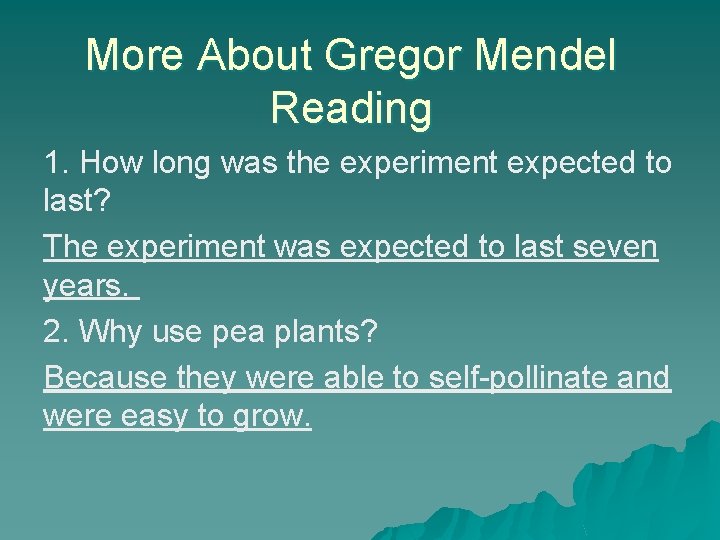 More About Gregor Mendel Reading

1. How long was the experiment expected to last?

The experiment was expected to last seven years.

2. Why use pea plants?

Because they were able to self-pollinate and were easy to grow.